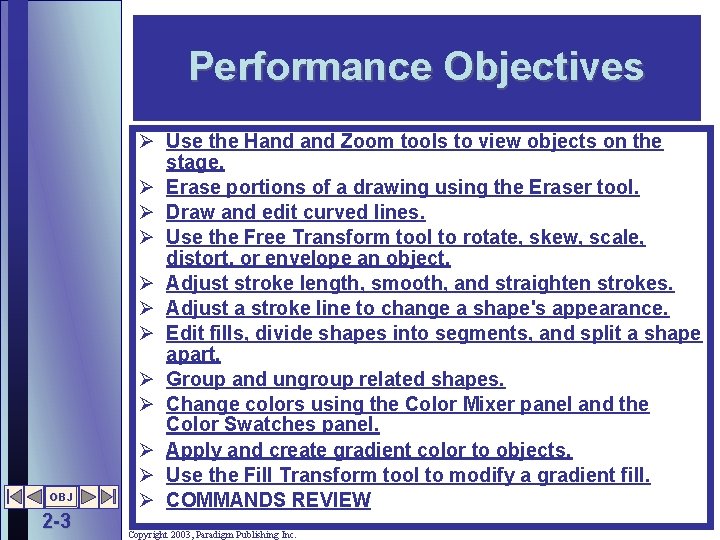 Performance Objectives

➢ Use the Hand and Zoom tools to view objects on the stage.
➢ Erase portions of a drawing using the Eraser tool.
➢ Draw and edit curved lines.
➢ Use the Free Transform tool to rotate, skew, scale, distort, or envelope an object.
➢ Adjust stroke length, smooth, and straighten strokes.
➢ Adjust a stroke line to change a shape's appearance.
➢ Edit fills, divide shapes into segments, and split a shape apart.
➢ Group and ungroup related shapes.
➢ Change colors using the Color Mixer panel and the Color Swatches panel.
➢ Apply and create gradient color to objects.
➢ Use the Fill Transform tool to modify a gradient fill.
➢ COMMANDS REVIEW

OBJ

2-3

Copyright 2003, Paradigm Publishing Inc.